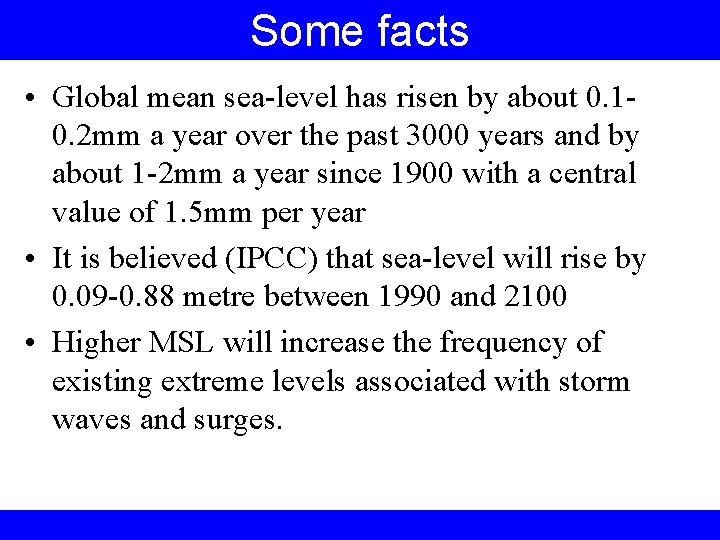 Some facts

• Global mean sea-level has risen by about 0.1-0.2mm a year over the past 3000 years and by about 1-2mm a year since 1900 with a central value of 1.5mm per year

• It is believed (IPCC) that sea-level will rise by 0.09-0.88 metre between 1990 and 2100

• Higher MSL will increase the frequency of existing extreme levels associated with storm waves and surges.